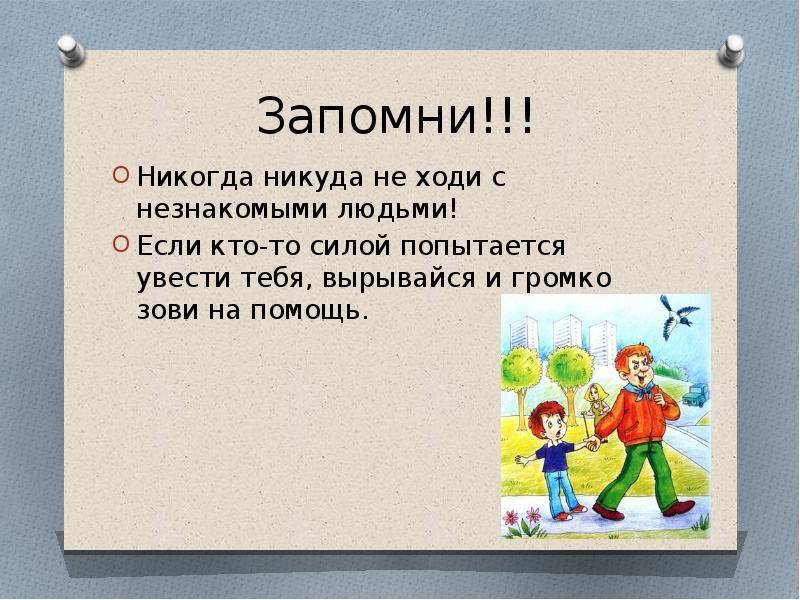 Запомни!!!

Никогда никуда не ходи с незнакомыми людьми!

Если кто-то силой попытается увести тебя, вырывайся и громко зови на помощь.